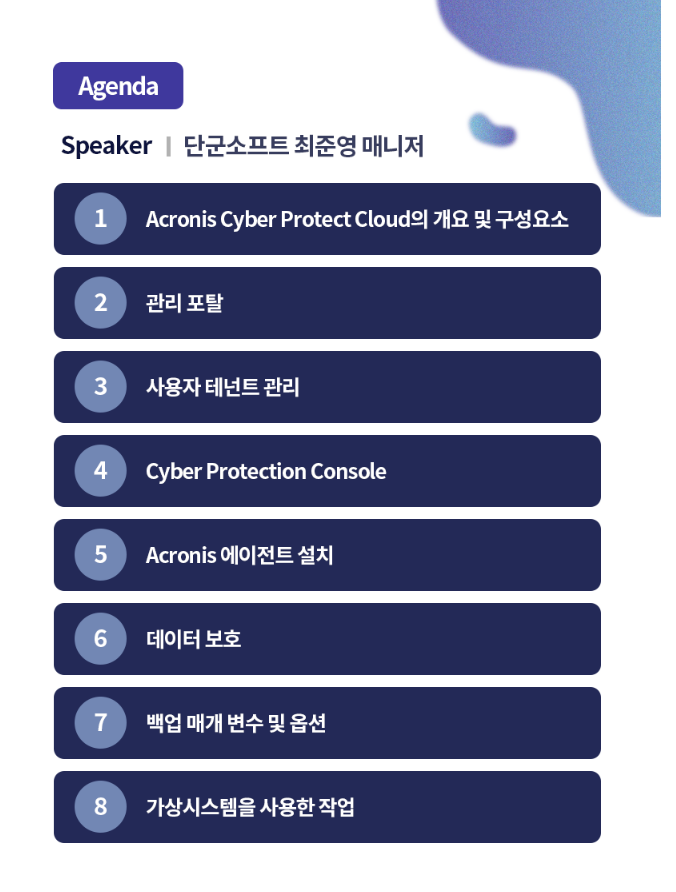 Agenda

Speaker | 단군소프트 최준영 매니저

1 Acronis Cyber Protect Cloud의 개요 및 구성요소

2 관리 포탈

3 사용자 테넌트 관리

4 Cyber Protection Console

5 Acronis 에이전트 설치

6 데이터 보호

7 백업 매개 변수 및 옵션

8 가상시스템을 사용한 작업